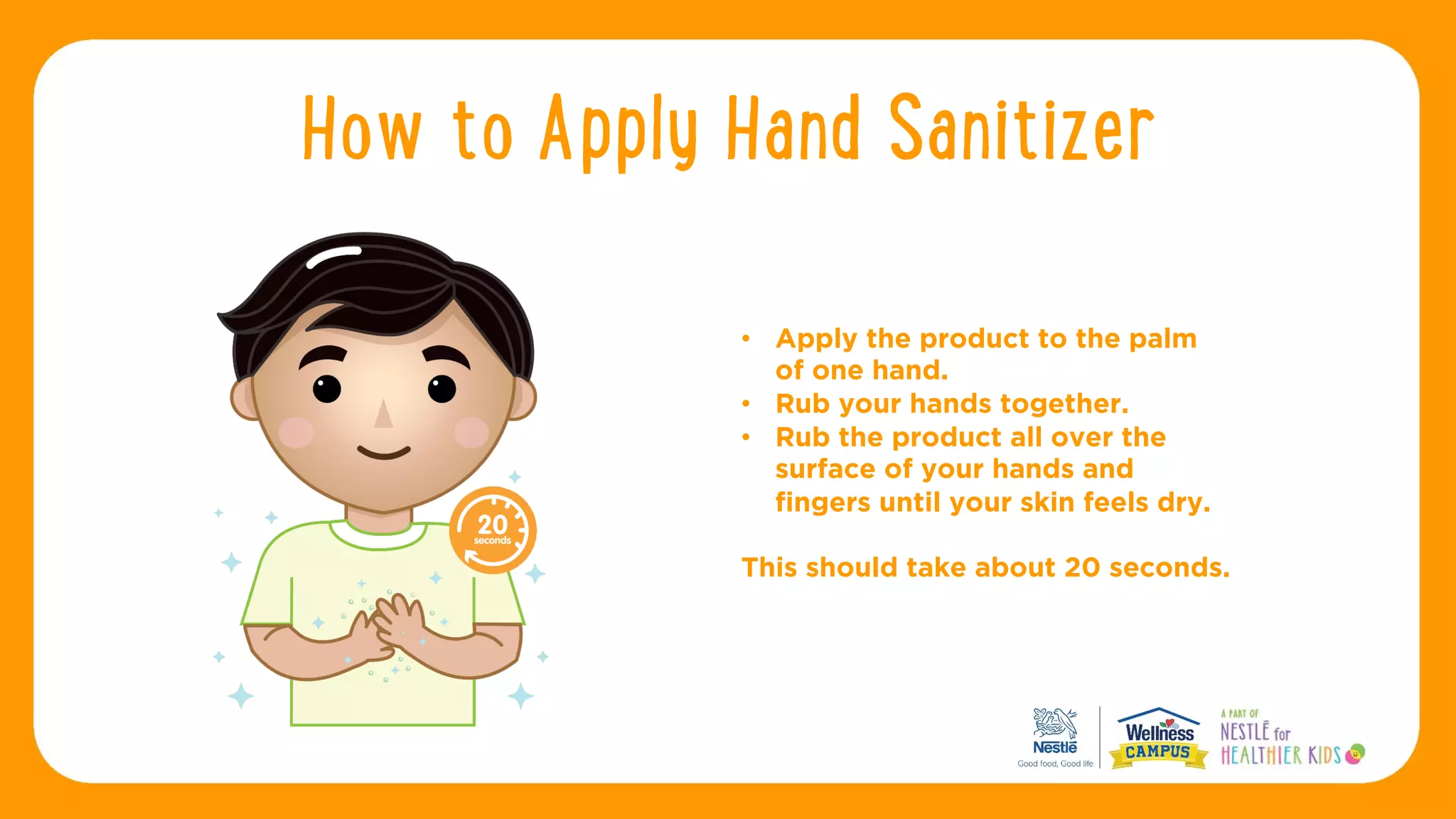 How to Apply Hand Sanitizer

20 seconds

• Apply the product to the palm of one hand.
• Rub your hands together.
• Rub the product all over the surface of your hands and fingers until your skin feels dry.

This should take about 20 seconds.

Nestlé Good food, Good life

Wellness CAMPUS

A PART OF NESTLÉ for HEALTHIER KIDS